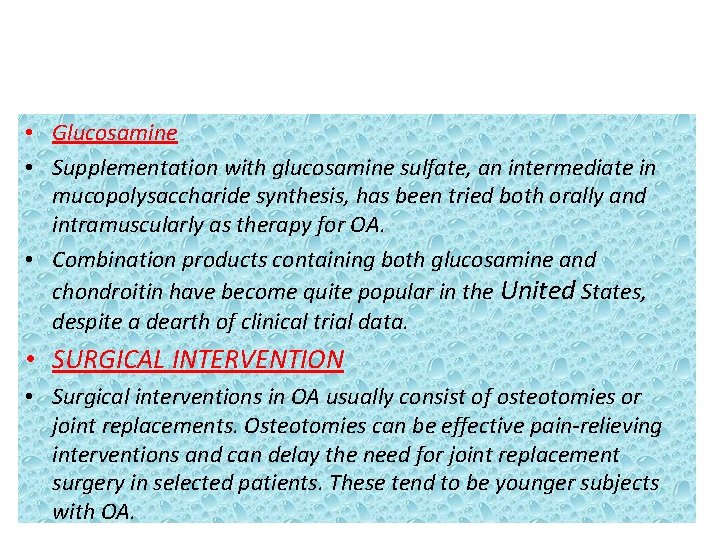 • Glucosamine

• Supplementation with glucosamine sulfate, an intermediate in mucopolysaccharide synthesis, has been tried both orally and intramuscularly as therapy for OA.

• Combination products containing both glucosamine and chondroitin have become quite popular in the United States, despite a dearth of clinical trial data.

• SURGICAL INTERVENTION

• Surgical interventions in OA usually consist of osteotomies or joint replacements. Osteotomies can be effective pain-relieving interventions and can delay the need for joint replacement surgery in selected patients. These tend to be younger subjects with OA.